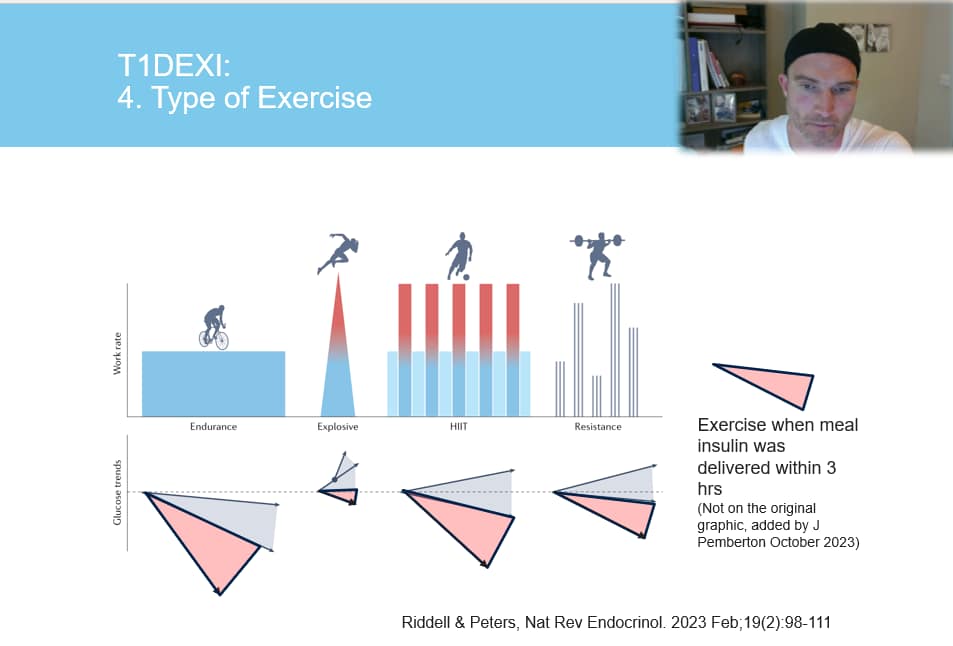 T1DEXI:
4. Type of Exercise

Work rate

Endurance

Explosive

HIIT

Resistance

Glucose trends

Exercise when meal insulin was delivered within 3 hrs
(Not on the original graphic, added by J Pemberton October 2023)

Riddell & Peters, Nat Rev Endocrinol. 2023 Feb;19(2):98-111